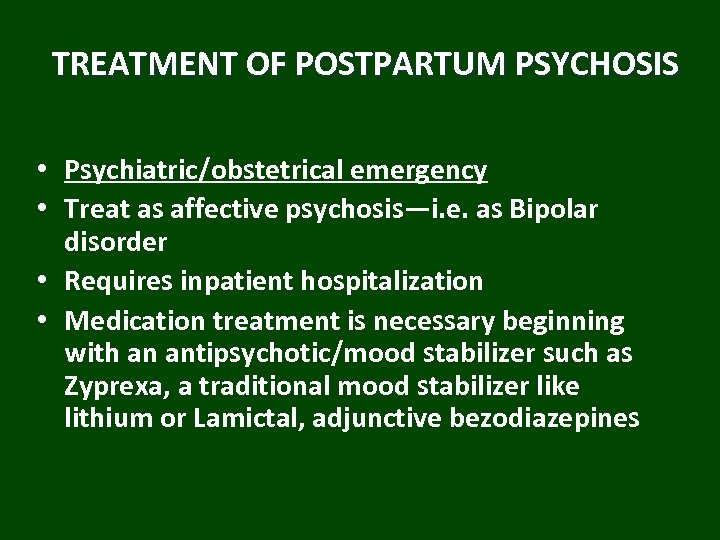 TREATMENT OF POSTPARTUM PSYCHOSIS

• Psychiatric/obstetrical emergency
• Treat as affective psychosis—i.e. as Bipolar disorder
• Requires inpatient hospitalization
• Medication treatment is necessary beginning with an antipsychotic/mood stabilizer such as Zyprexa, a traditional mood stabilizer like lithium or Lamictal, adjunctive bezodiazepines